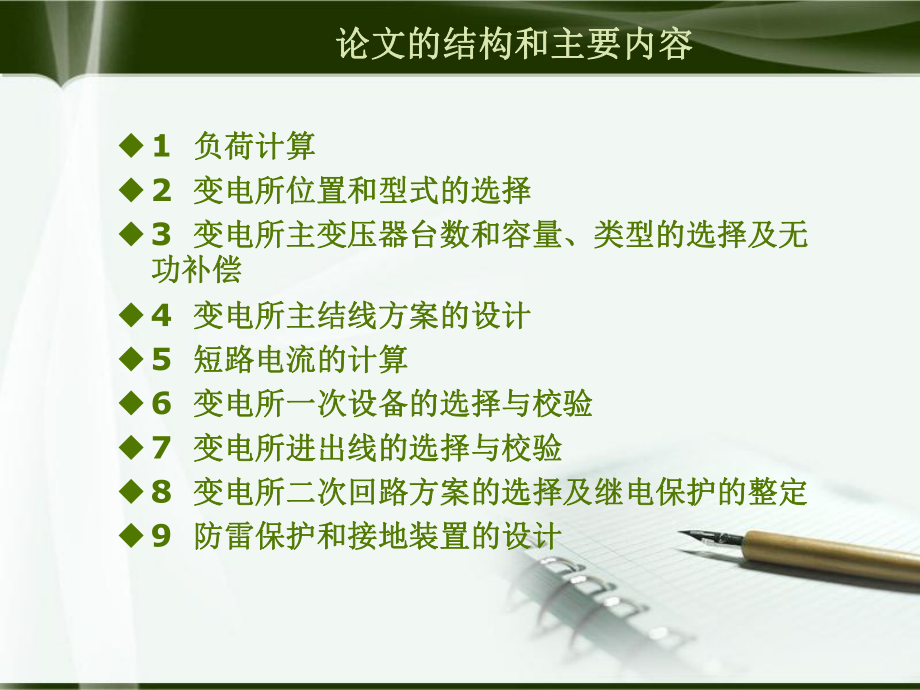 论文的结构和主要内容

◆1 负荷计算
◆2 变电所位置和型式的选择
◆3 变电所主变压器台数和容量、类型的选择及无功补偿
◆4 变电所主结线方案的设计
◆5 短路电流的计算
◆6 变电所一次设备的选择与校验
◆7 变电所进出线的选择与校验
◆8 变电所二次回路方案的选择及继电保护的整定
◆9 防雷保护和接地装置的设计